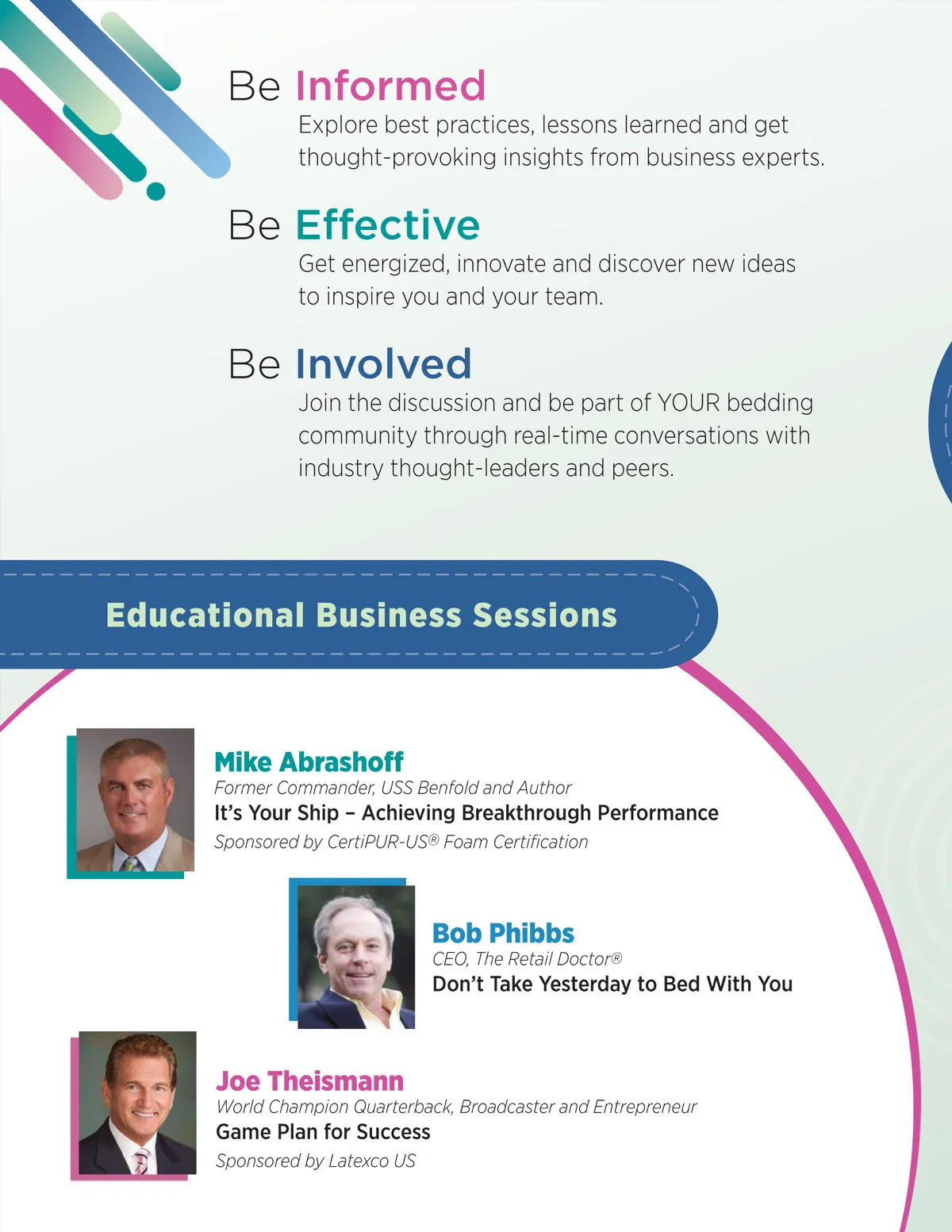 Be Informed
Explore best practices, lessons learned and get thought-provoking insights from business experts.

Be Effective
Get energized, innovate and discover new ideas to inspire you and your team.

Be Involved
Join the discussion and be part of YOUR bedding community through real-time conversations with industry thought-leaders and peers.

Educational Business Sessions

Mike Abrashoff
Former Commander, USS Benfold and Author
It's Your Ship – Achieving Breakthrough Performance
Sponsored by CertiPUR-US® Foam Certification

Bob Phibbs
CEO, The Retail Doctor®
Don't Take Yesterday to Bed With You

Joe Theismann
World Champion Quarterback, Broadcaster and Entrepreneur
Game Plan for Success
Sponsored by Latexco US